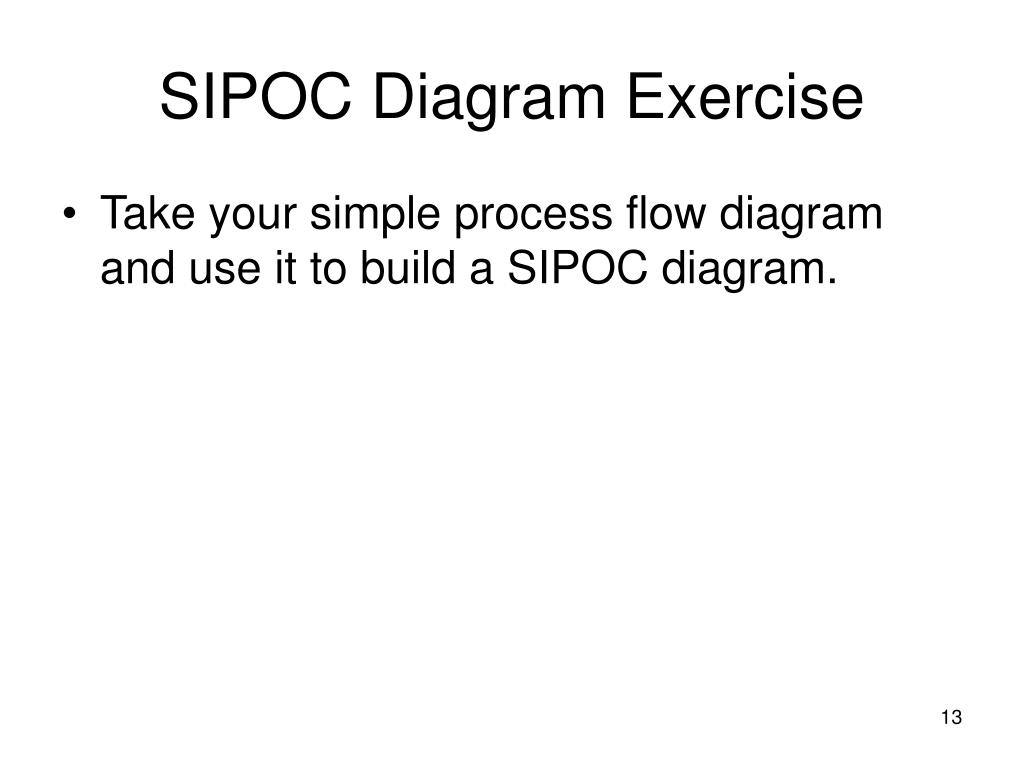 SIPOC Diagram Exercise

• Take your simple process flow diagram and use it to build a SIPOC diagram.

13